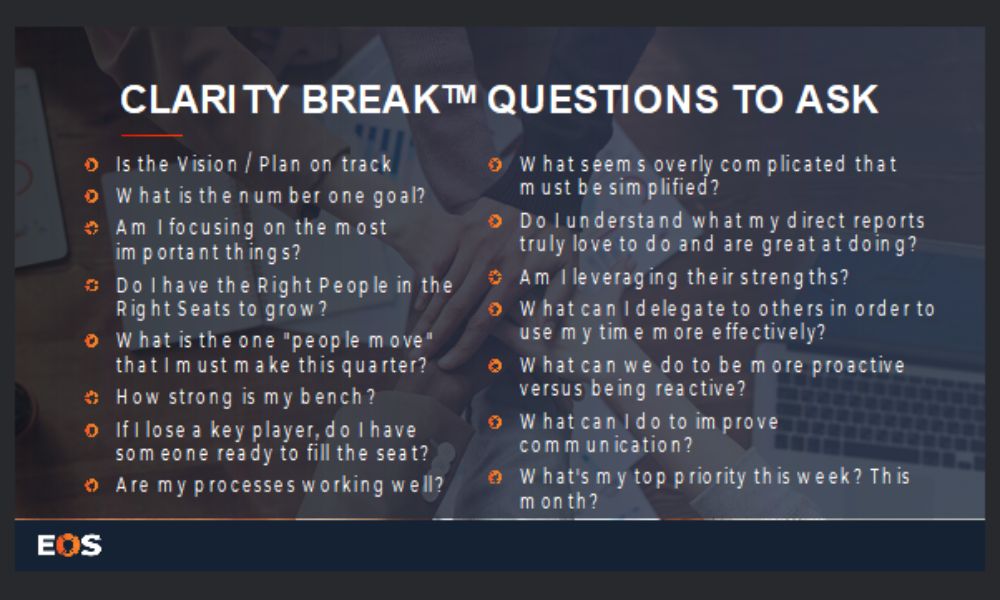 CLARITY BREAK™ QUESTIONS TO ASK

Is the Vision / Plan on track
What is the number one goal?
Am I focusing on the most important things?
Do I have the Right People in the Right Seats to grow?
What is the one "people move" that I must make this quarter?
How strong is my bench?
If I lose a key player, do I have someone ready to fill the seat?
Are my processes working well?

What seems overly complicated that must be simplified?
Do I understand what my direct reports truly love to do and are great at doing?
Am I leveraging their strengths?
What can I delegate to others in order to use my time more effectively?
What can we do to be more proactive versus being reactive?
What can I do to improve communication?
What's my top priority this week? This month?

EOS